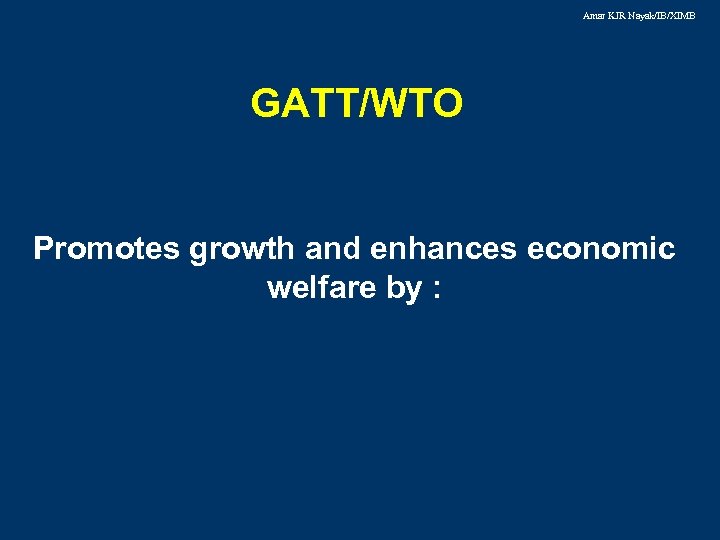 Amar KJR Nayak/IB/XIMB

GATT/WTO

Promotes growth and enhances economic welfare by :